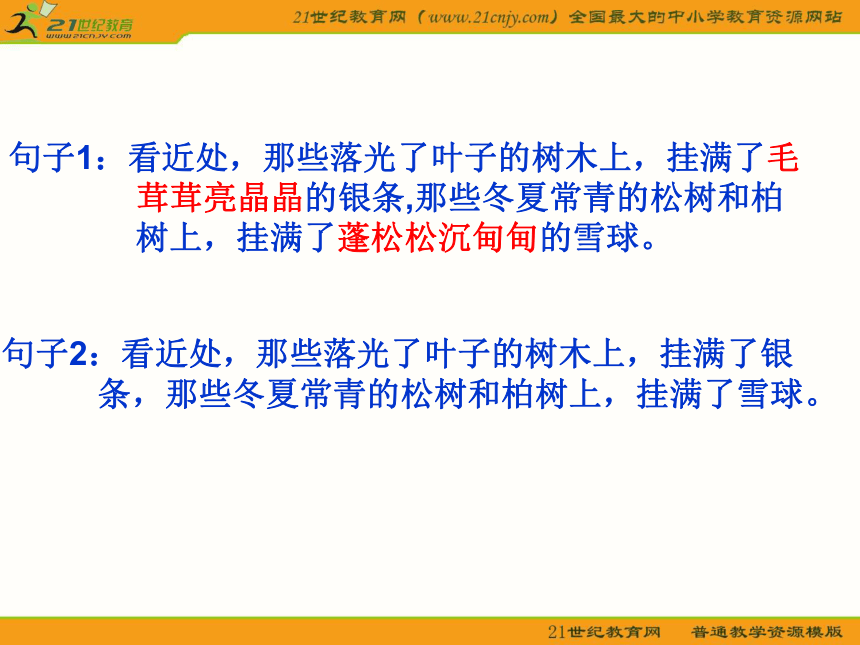 21世纪教育
www.21cnjy.com

21世纪教育网（www.21cnjy.com）全国最大的中小学教育资源网站

句子1：看近处，那些落光了叶子的树木上，挂满了毛茸茸亮晶晶的银条,那些冬夏常青的松树和柏树上，挂满了蓬松松沉甸甸的雪球。

句子2：看近处，那些落光了叶子的树木上，挂满了银条，那些冬夏常青的松树和柏树上，挂满了雪球。

21世纪教育网　普通教学资源模版